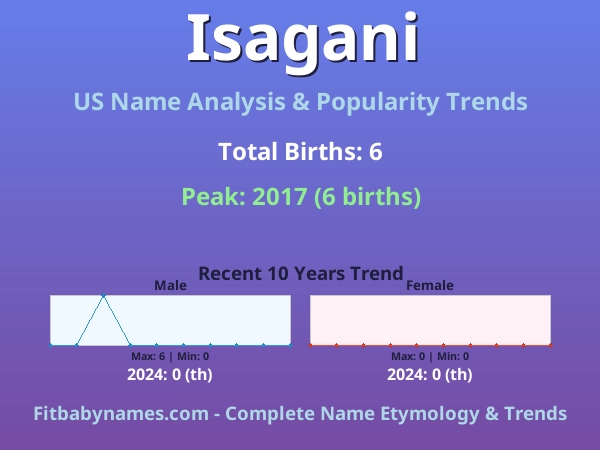 Isagani

US Name Analysis & Popularity Trends

Total Births: 6

Peak: 2017 (6 births)

Recent 10 Years Trend

Male

Max: 6 | Min: 0

2024: 0 (th)

Female

Max: 0 | Min: 0

2024: 0 (th)

Fitbabynames.com - Complete Name Etymology & Trends